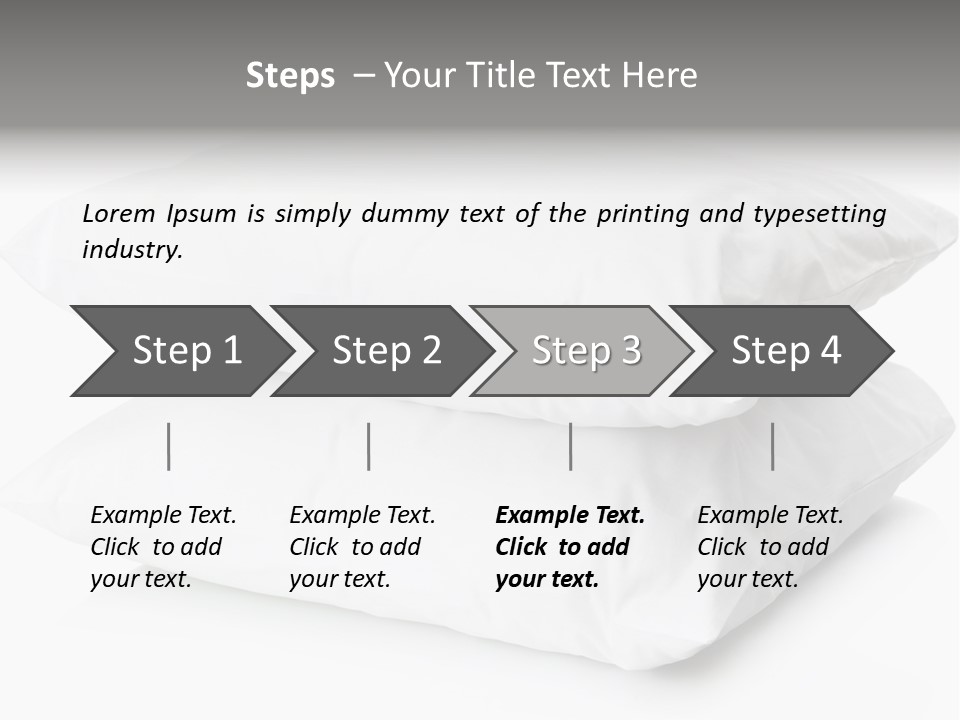 Steps – Your Title Text Here

Lorem Ipsum is simply dummy text of the printing and typesetting industry.

Step 1

Step 2

Step 3

Step 4

Example Text. Click to add your text.

Example Text. Click to add your text.

Example Text. Click to add your text.

Example Text. Click to add your text.